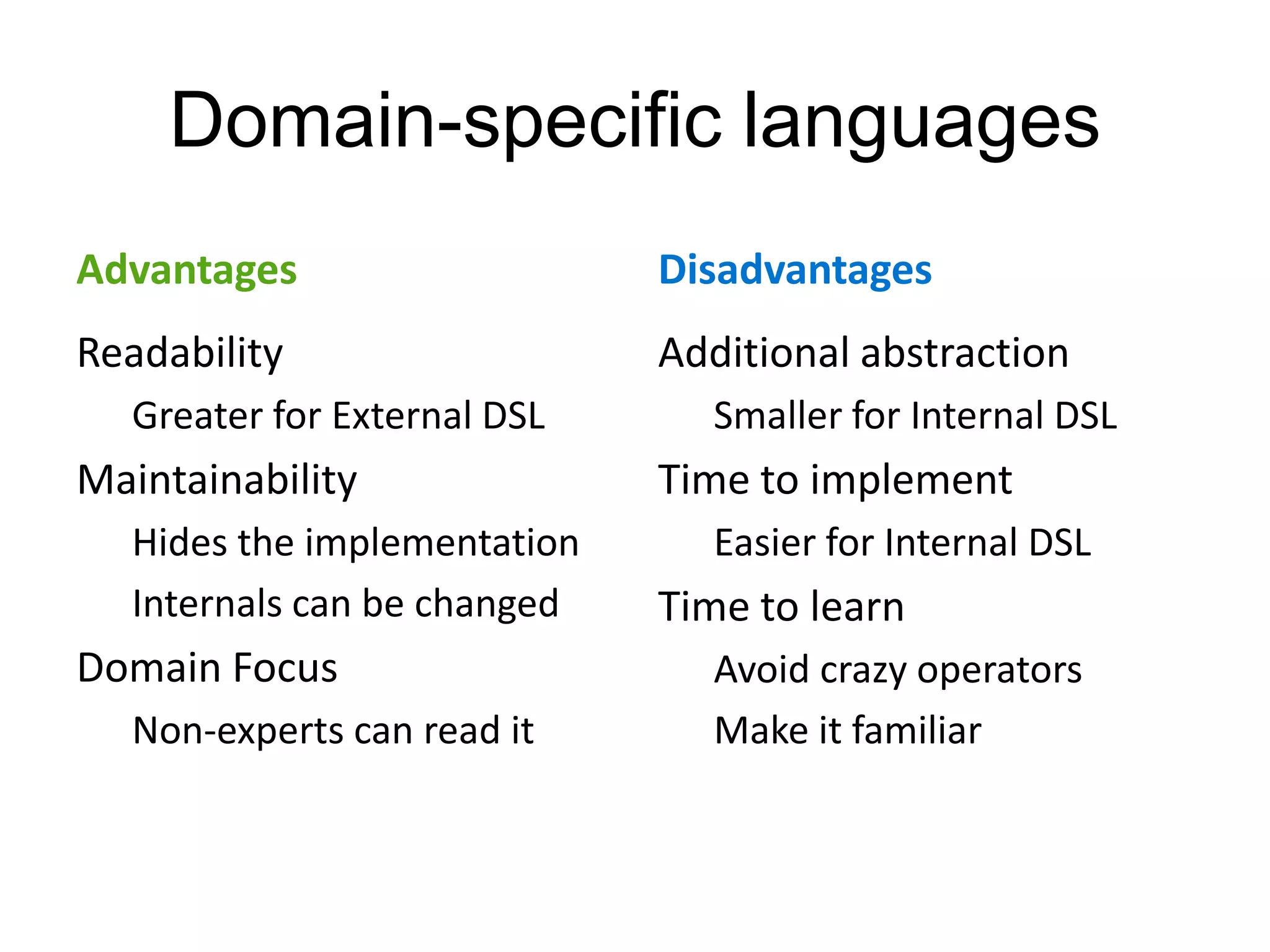 Domain-specific languages

Advantages

Readability

Greater for External DSL

Maintainability

Hides the implementation

Internals can be changed

Domain Focus

Non-experts can read it

Disadvantages

Additional abstraction

Smaller for Internal DSL

Time to implement

Easier for Internal DSL

Time to learn

Avoid crazy operators

Make it familiar